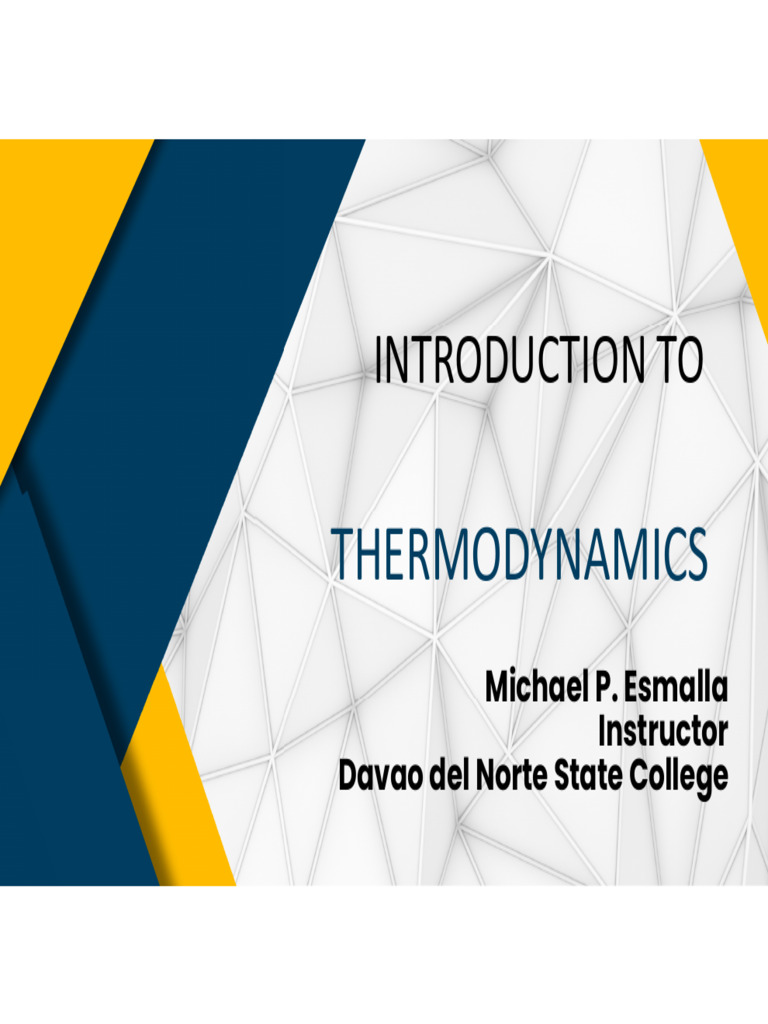 INTRODUCTION TO

THERMODYNAMICS

Michael P. Esmalla
Instructor
Davao del Norte State College